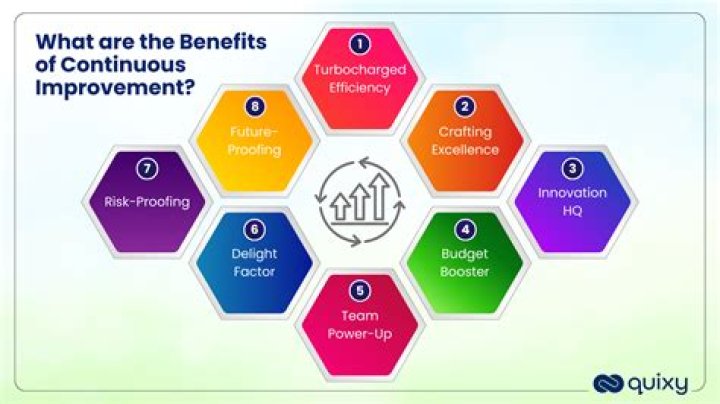 What are the Benefits of Continuous Improvement?

1
Turbocharged Efficiency

2
Crafting Excellence

3
Innovation HQ

4
Budget Booster

5
Team Power-Up

6
Delight Factor

7
Risk-Proofing

8
Future-Proofing

quixy